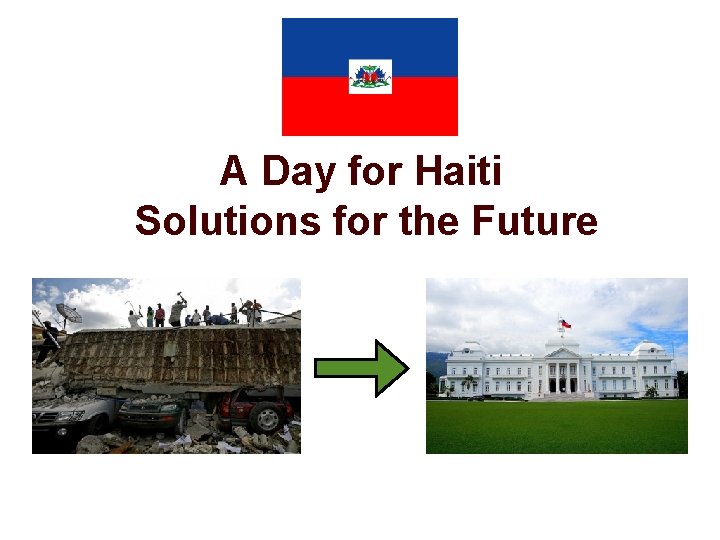 A Day for Haiti
Solutions for the Future